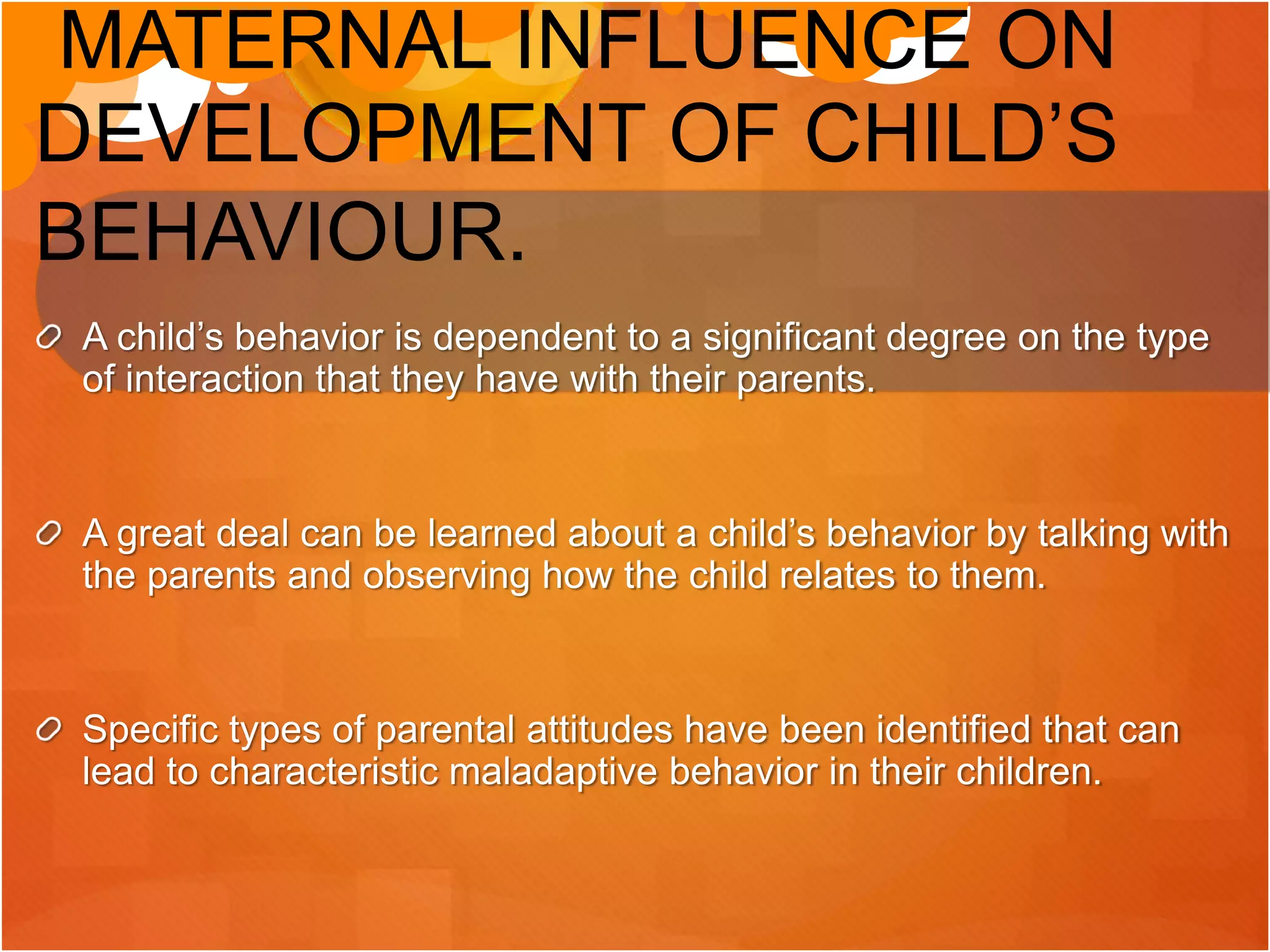 MATERNAL INFLUENCE ON DEVELOPMENT OF CHILD’S BEHAVIOUR.

A child’s behavior is dependent to a significant degree on the type of interaction that they have with their parents.

A great deal can be learned about a child’s behavior by talking with the parents and observing how the child relates to them.

Specific types of parental attitudes have been identified that can lead to characteristic maladaptive behavior in their children.